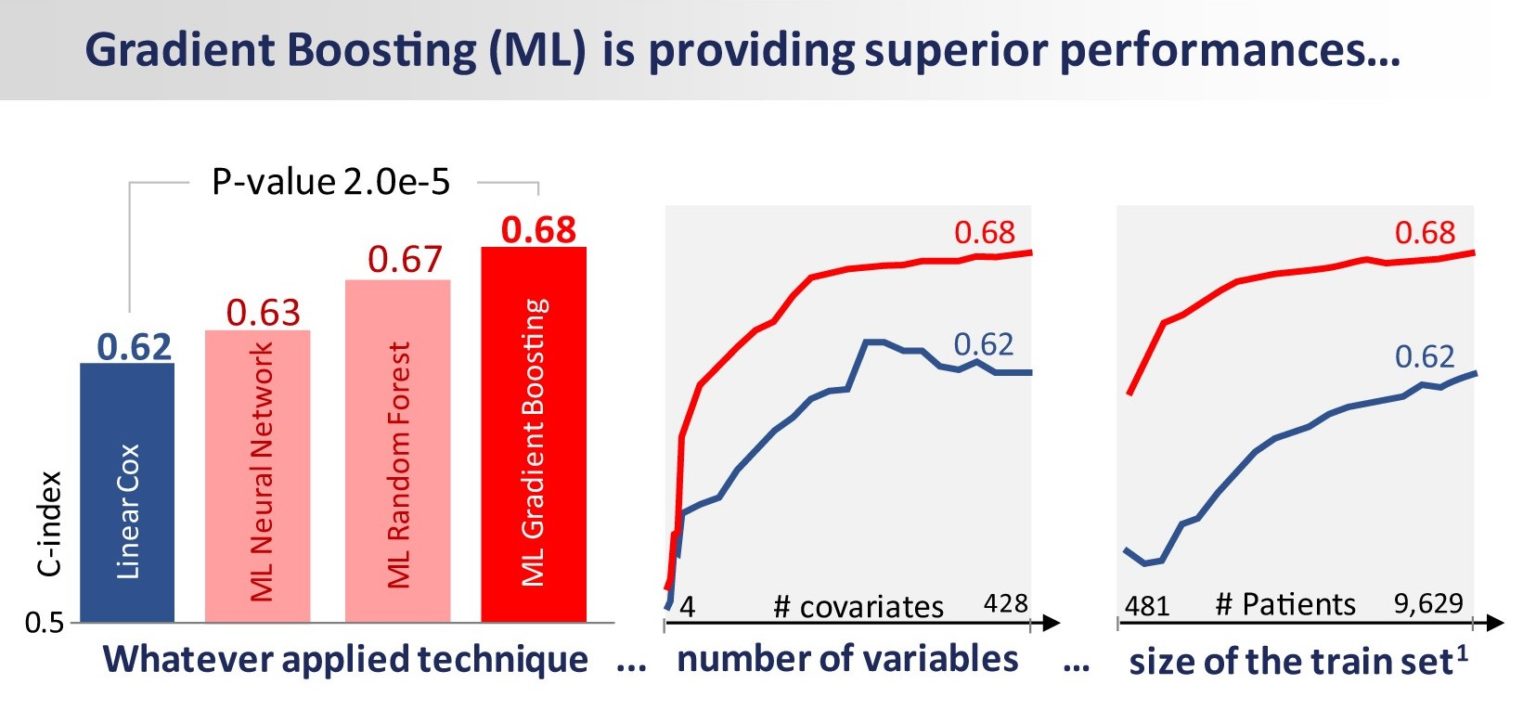 Gradient Boosting (ML) is providing superior performances...

P-value 2.0e-5

0.62
0.63
0.67
0.68

Linear Cox
ML Neural Network
ML Random Forest
ML Gradient Boosting

C-index
0.5

Whatever applied technique ...

0.68
0.62
4
# covariates
428

number of variables ...

0.68
0.62
481
# Patients
9,629

size of the train set$^1$